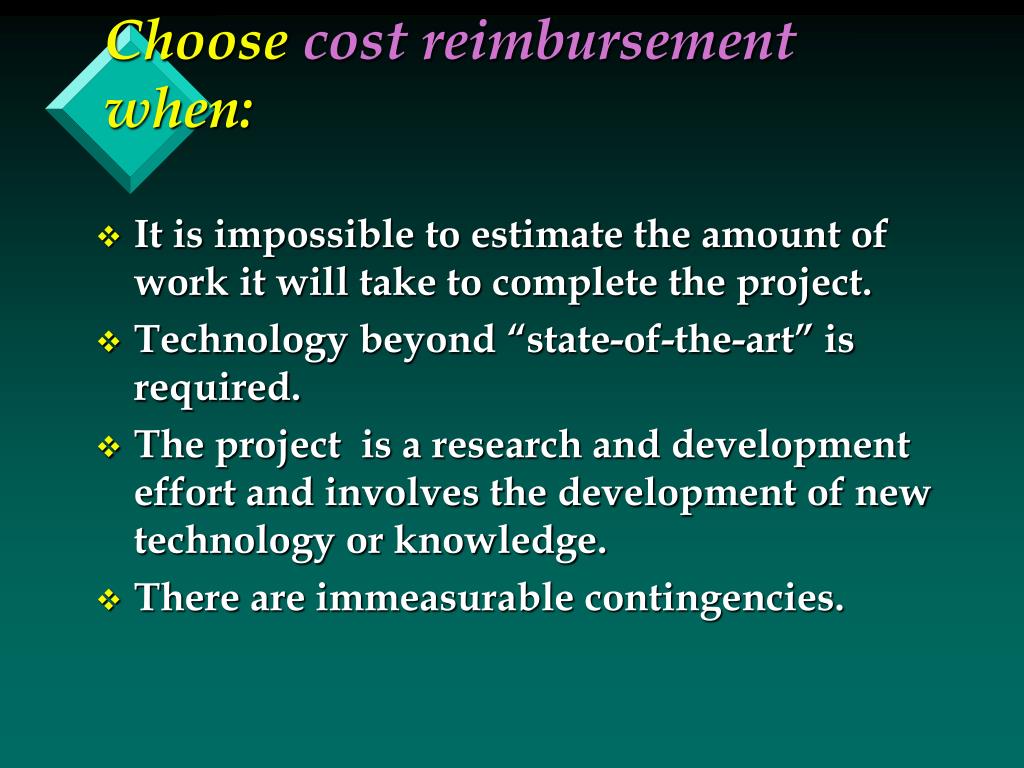 Choose cost reimbursement when:

❖ It is impossible to estimate the amount of work it will take to complete the project.
❖ Technology beyond “state-of-the-art” is required.
❖ The project is a research and development effort and involves the development of new technology or knowledge.
❖ There are immeasurable contingencies.